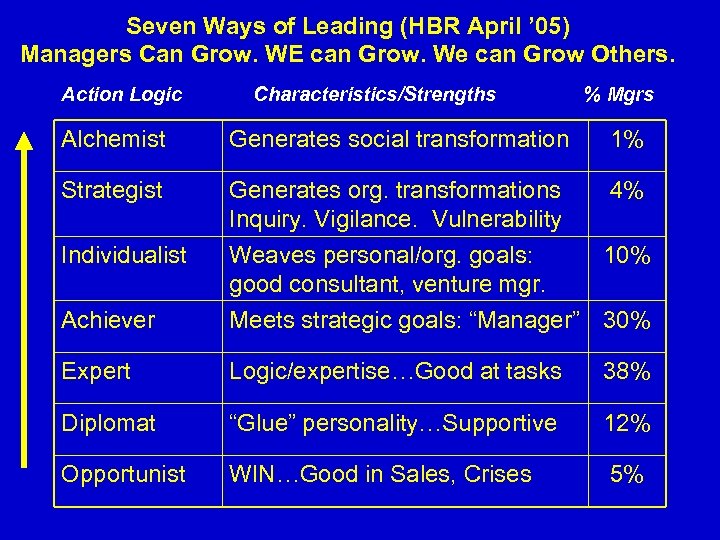 Seven Ways of Leading (HBR April ’05)
Managers Can Grow. WE can Grow. We can Grow Others.

| Action Logic | Characteristics/Strengths | % Mgrs |
|---|---|---|
| Alchemist | Generates social transformation | 1% |
| Strategist | Generates org. transformations Inquiry. Vigilance. Vulnerability | 4% |
| Individualist | Weaves personal/org. goals: good consultant, venture mgr. | 10% |
| Achiever | Meets strategic goals: “Manager” | 30% |
| Expert | Logic/expertise…Good at tasks | 38% |
| Diplomat | “Glue” personality…Supportive | 12% |
| Opportunist | WIN…Good in Sales, Crises | 5% |